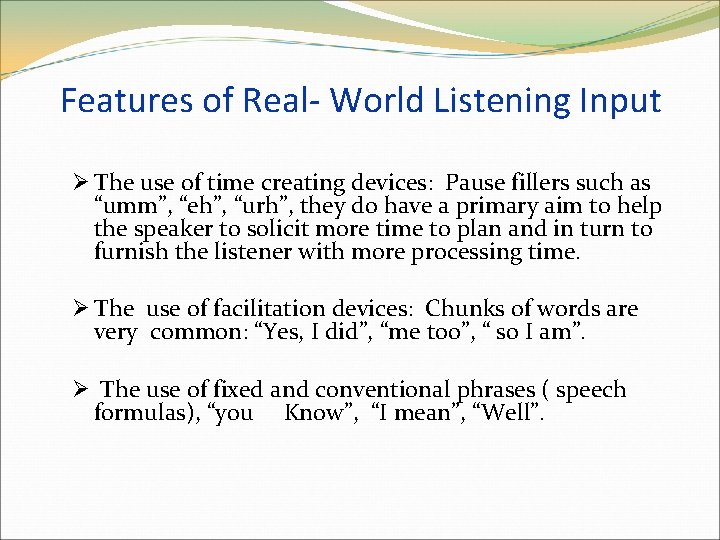 Features of Real- World Listening Input

➢ The use of time creating devices: Pause fillers such as “umm”, “eh”, “urh”, they do have a primary aim to help the speaker to solicit more time to plan and in turn to furnish the listener with more processing time.

➢ The use of facilitation devices: Chunks of words are very common: “Yes, I did”, “me too”, “ so I am”.

➢ The use of fixed and conventional phrases ( speech formulas), “you Know”, “I mean”, “Well”.